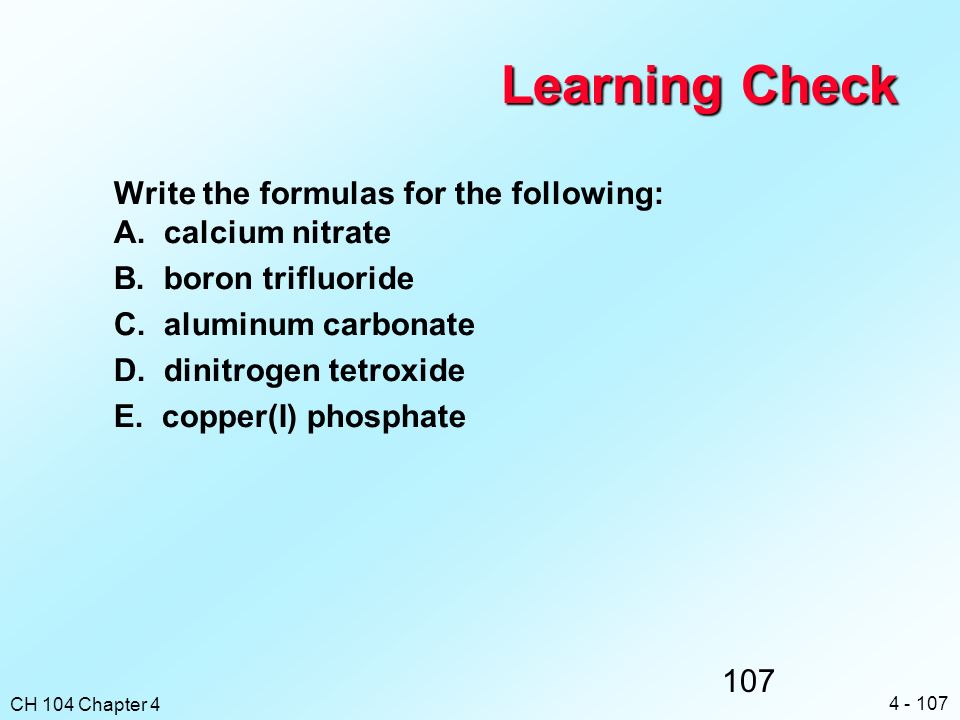 Learning Check

Write the formulas for the following:
A. calcium nitrate
B. boron trifluoride
C. aluminum carbonate
D. dinitrogen tetroxide
E. copper(I) phosphate

107

CH 104 Chapter 4

4 - 107